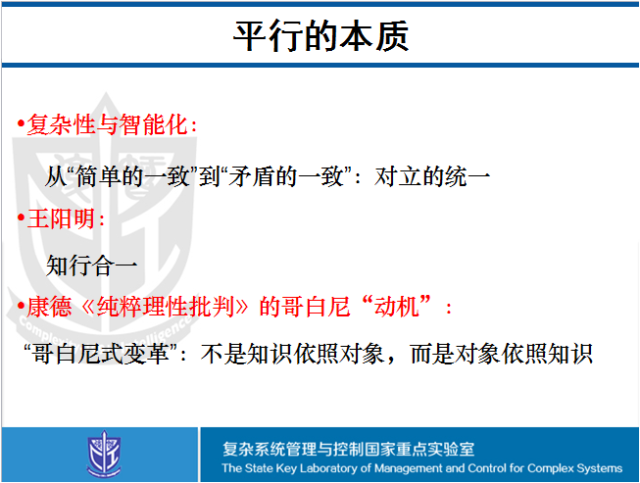 平行的本质

•复杂性与智能化：

从“简单的一致”到“矛盾的一致”：对立的统一

•王阳明：

知行合一

•康德《纯粹理性批判》的哥白尼“动机”：

“哥白尼式变革”：不是知识依照对象，而是对象依照知识

复杂系统管理与控制国家重点实验室
The State Key Laboratory of Management and Control for Complex Systems